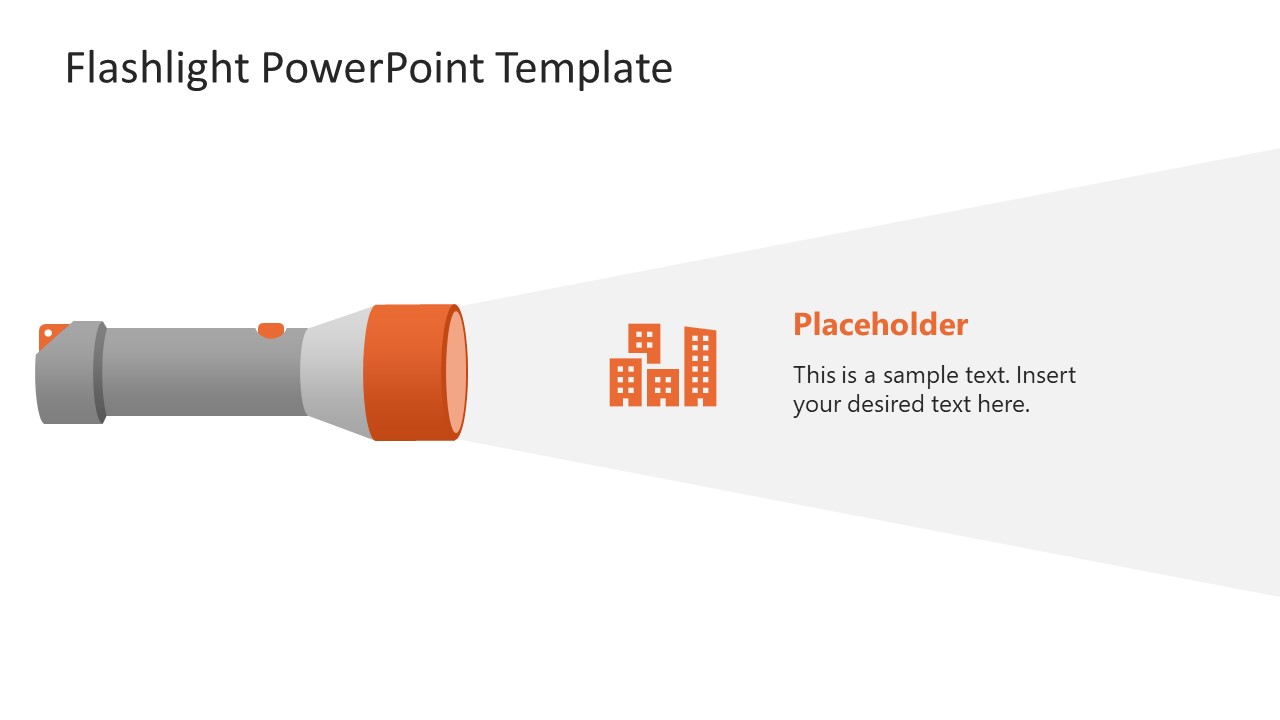 Flashlight PowerPoint Template

Placeholder

This is a sample text. Insert your desired text here.